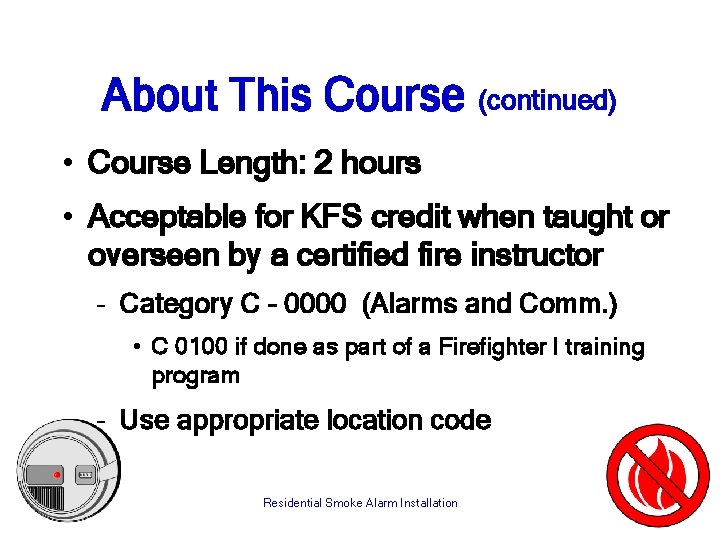 About This Course (continued)

• Course Length: 2 hours

• Acceptable for KFS credit when taught or overseen by a certified fire instructor

– Category C - 0000 (Alarms and Comm.)

• C 0100 if done as part of a Firefighter I training program

– Use appropriate location code

Residential Smoke Alarm Installation